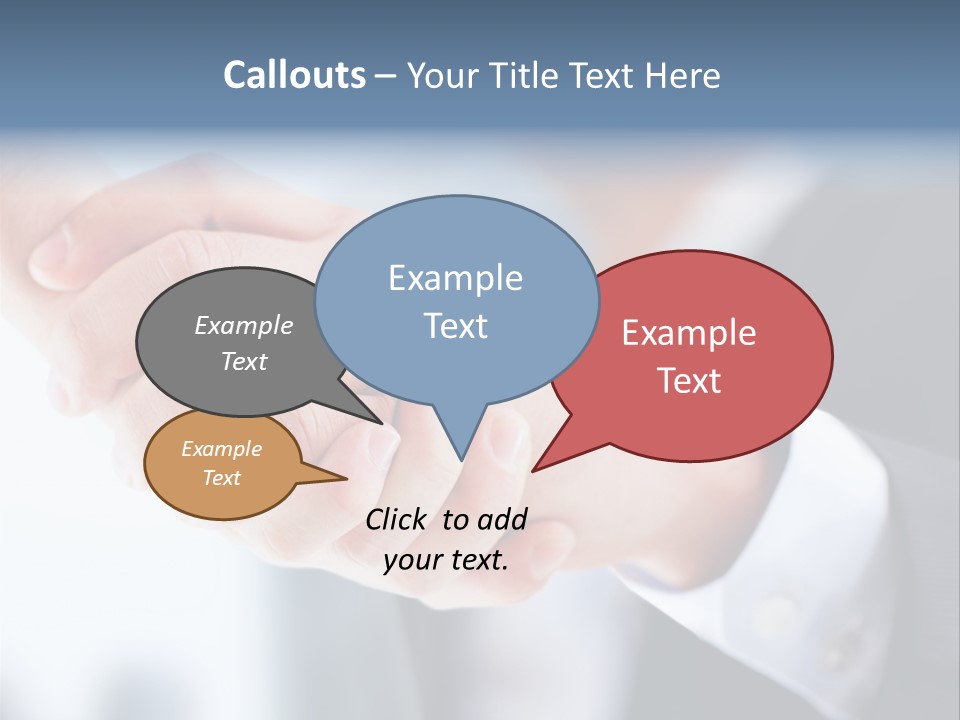 Callouts – Your Title Text Here

Example Text

Example Text

Example Text

Example Text

Click to add your text.